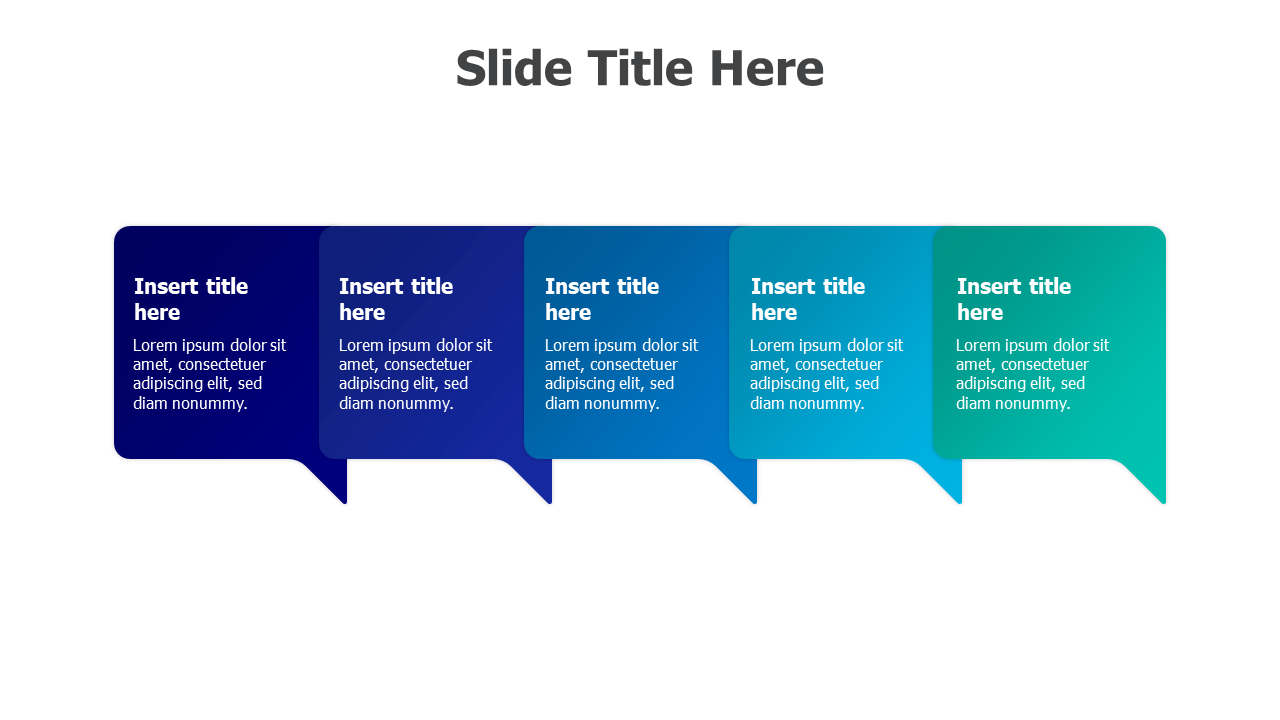 Slide Title Here

Insert title here

Lorem ipsum dolor sit amet, consectetuer adipiscing elit, sed diam nonummy.

Insert title here

Lorem ipsum dolor sit amet, consectetuer adipiscing elit, sed diam nonummy.

Insert title here

Lorem ipsum dolor sit amet, consectetuer adipiscing elit, sed diam nonummy.

Insert title here

Lorem ipsum dolor sit amet, consectetuer adipiscing elit, sed diam nonummy.

Insert title here

Lorem ipsum dolor sit amet, consectetuer adipiscing elit, sed diam nonummy.